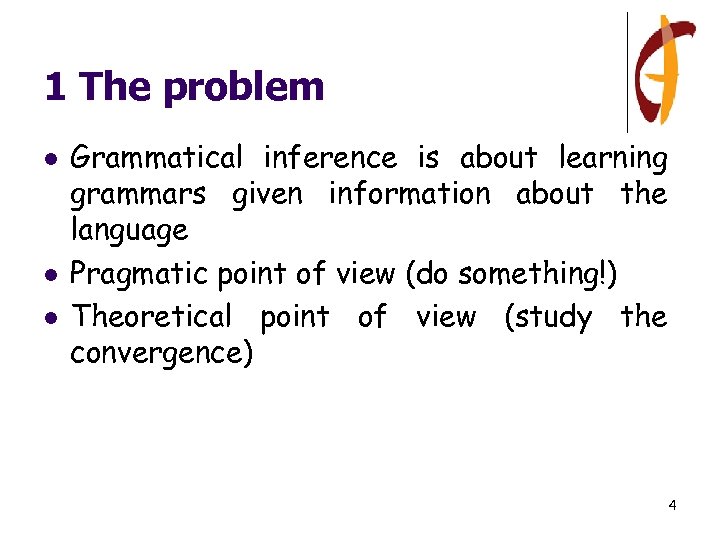 1 The problem

- Grammatical inference is about learning grammars given information about the language
- Pragmatic point of view (do something!)
- Theoretical point of view (study the convergence)

4